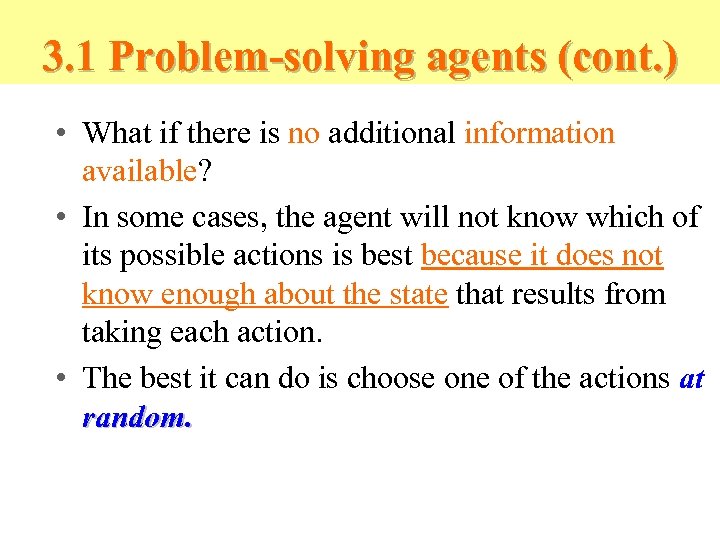 3.1 Problem-solving agents (cont.)

• What if there is no additional information available?

• In some cases, the agent will not know which of its possible actions is best because it does not know enough about the state that results from taking each action.

• The best it can do is choose one of the actions at random.